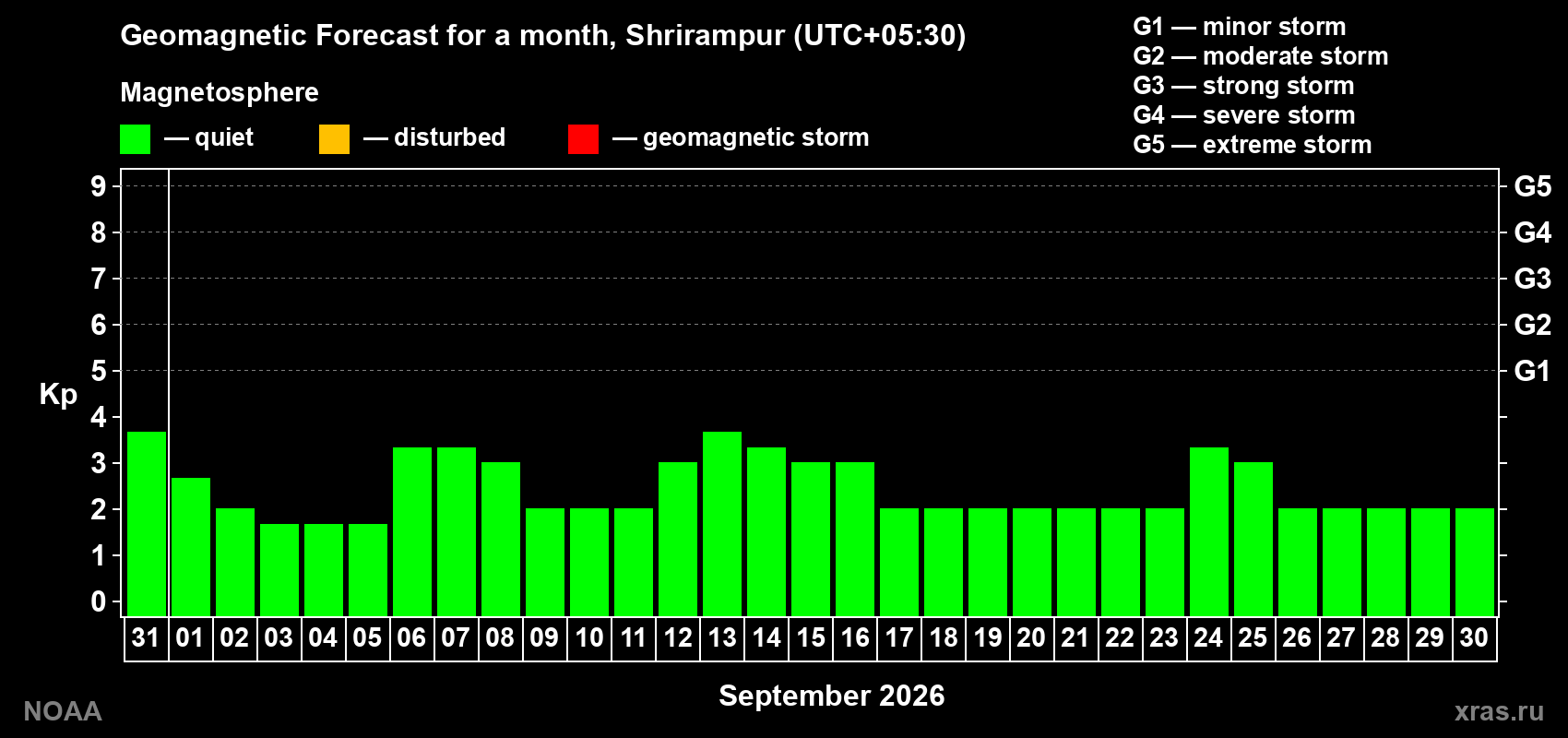 Geomagnetic Forecast for a month, Shrirampur (UTC+05:30)

Magnetosphere

— quiet — disturbed — geomagnetic storm

G1 — minor storm
G2 — moderate storm
G3 — strong storm
G4 — severe storm
G5 — extreme storm

Kp

9 8 7 6 5 4 3 2 1 0

G5 G4 G3 G2 G1

31 01 02 03 04 05 06 07 08 09 10 11 12 13 14 15 16 17 18 19 20 21 22 23 24 25 26 27 28 29 30

September 2026

NOAA

xras.ru